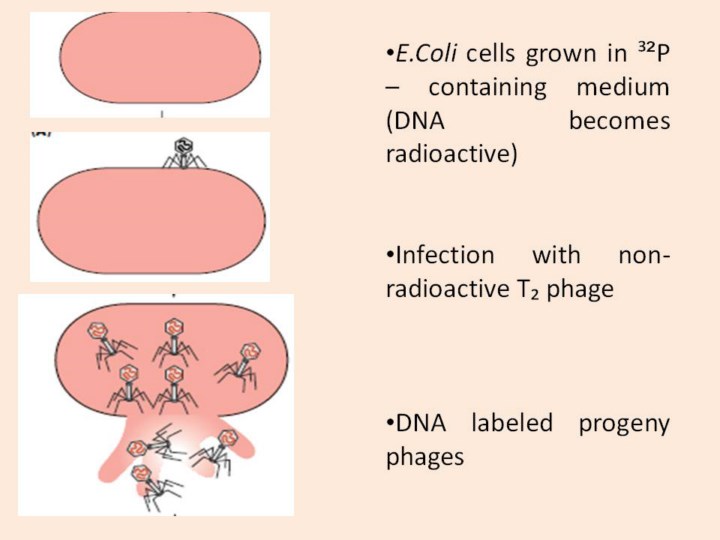 •E.Coli cells grown in $^{32}P$ – containing medium (DNA becomes radioactive)

•Infection with non-radioactive $T_2$ phage

•DNA labeled progeny phages